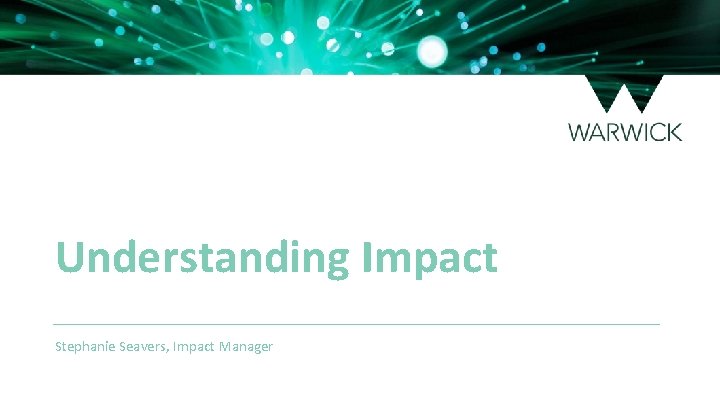 WARWICK

Understanding Impact

Stephanie Seavers, Impact Manager